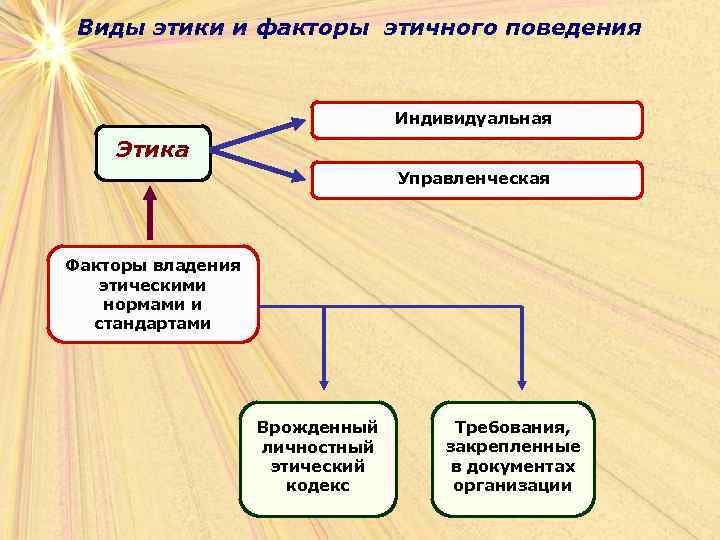 Виды этики и факторы этичного поведения

Этика

Индивидуальная

Управленческая

Факторы владения этическими нормами и стандартами

Врожденный личностный этический кодекс

Требования, закрепленные в документах организации